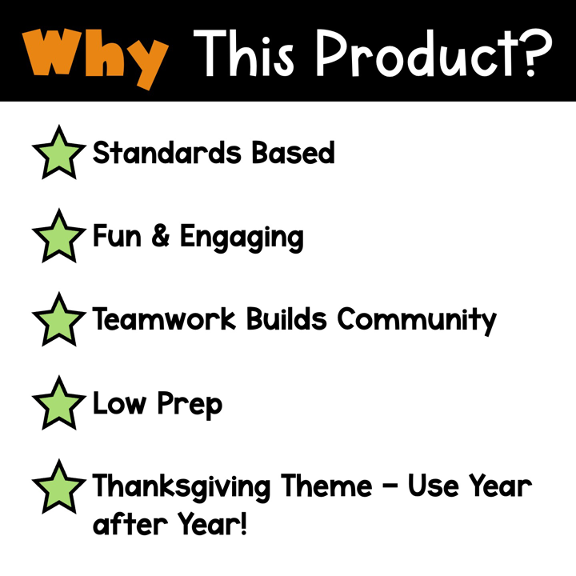 Why This Product?

Standards Based

Fun & Engaging

Teamwork Builds Community

Low Prep

Thanksgiving Theme - Use Year after Year!